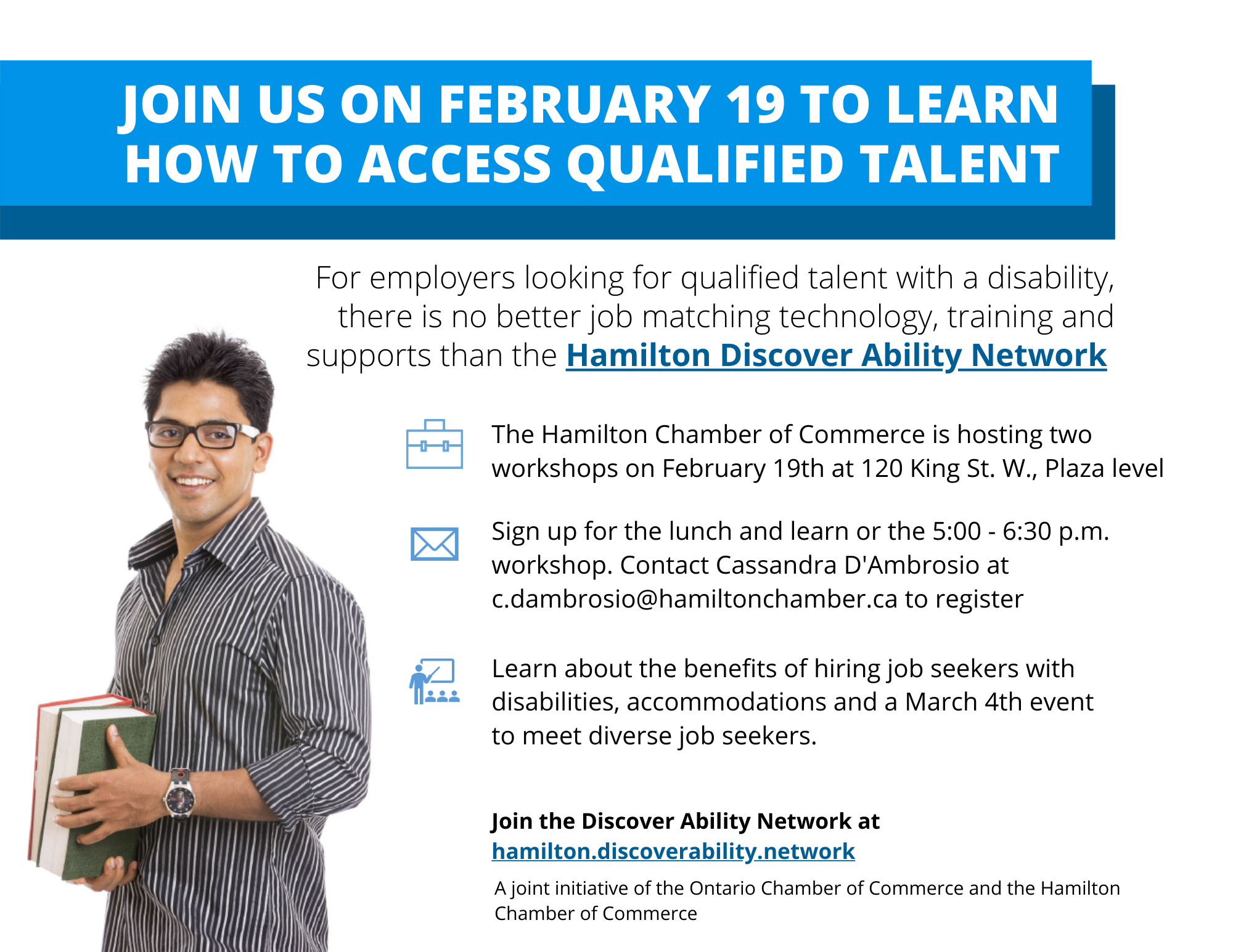 JOIN US ON FEBRUARY 19 TO LEARN HOW TO ACCESS QUALIFIED TALENT

For employers looking for qualified talent with a disability, there is no better job matching technology, training and supports than the Hamilton Discover Ability Network

The Hamilton Chamber of Commerce is hosting two workshops on February 19th at 120 King St. W., Plaza level

Sign up for the lunch and learn or the 5:00 - 6:30 p.m. workshop. Contact Cassandra D'Ambrosio at c.dambrosio@hamiltonchamber.ca to register

Learn about the benefits of hiring job seekers with disabilities, accommodations and a March 4th event to meet diverse job seekers.

Join the Discover Ability Network at hamilton.discoverability.network

A joint initiative of the Ontario Chamber of Commerce and the Hamilton Chamber of Commerce